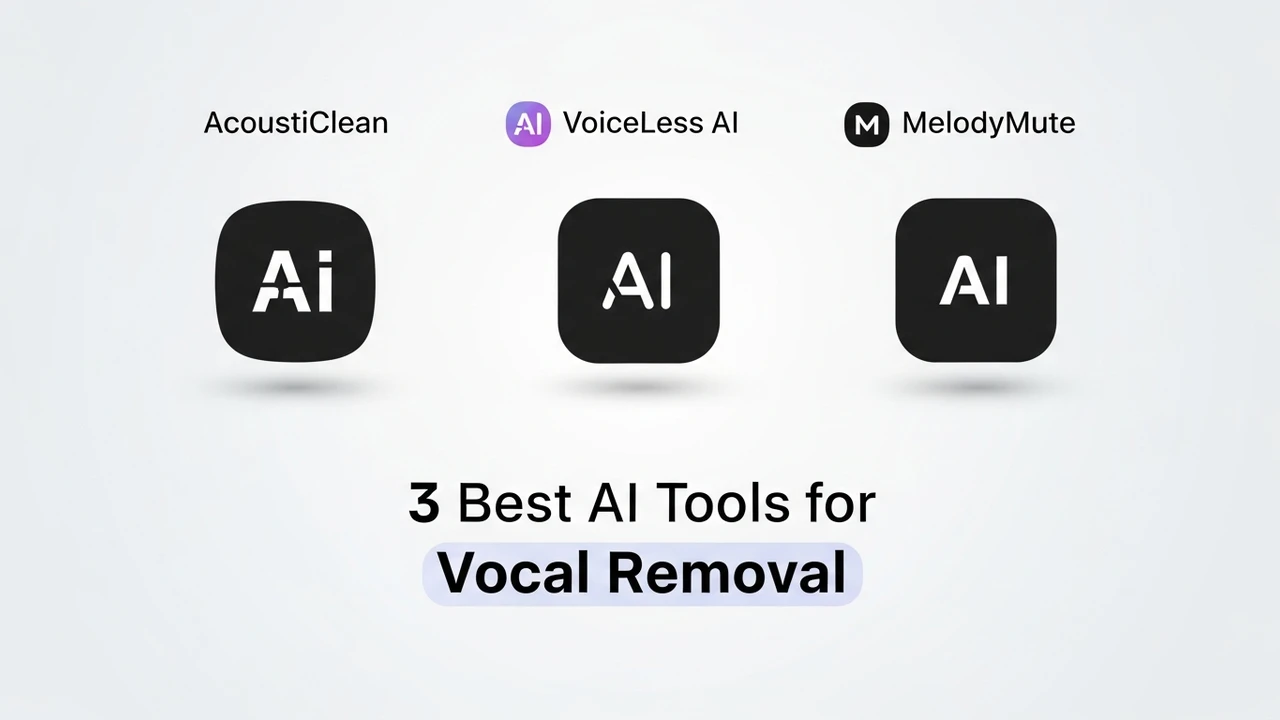 AcoustiClean

AI VoiceLess AI

M MelodyMute

Ai

AI

AI

3 Best AI Tools for
Vocal Removal